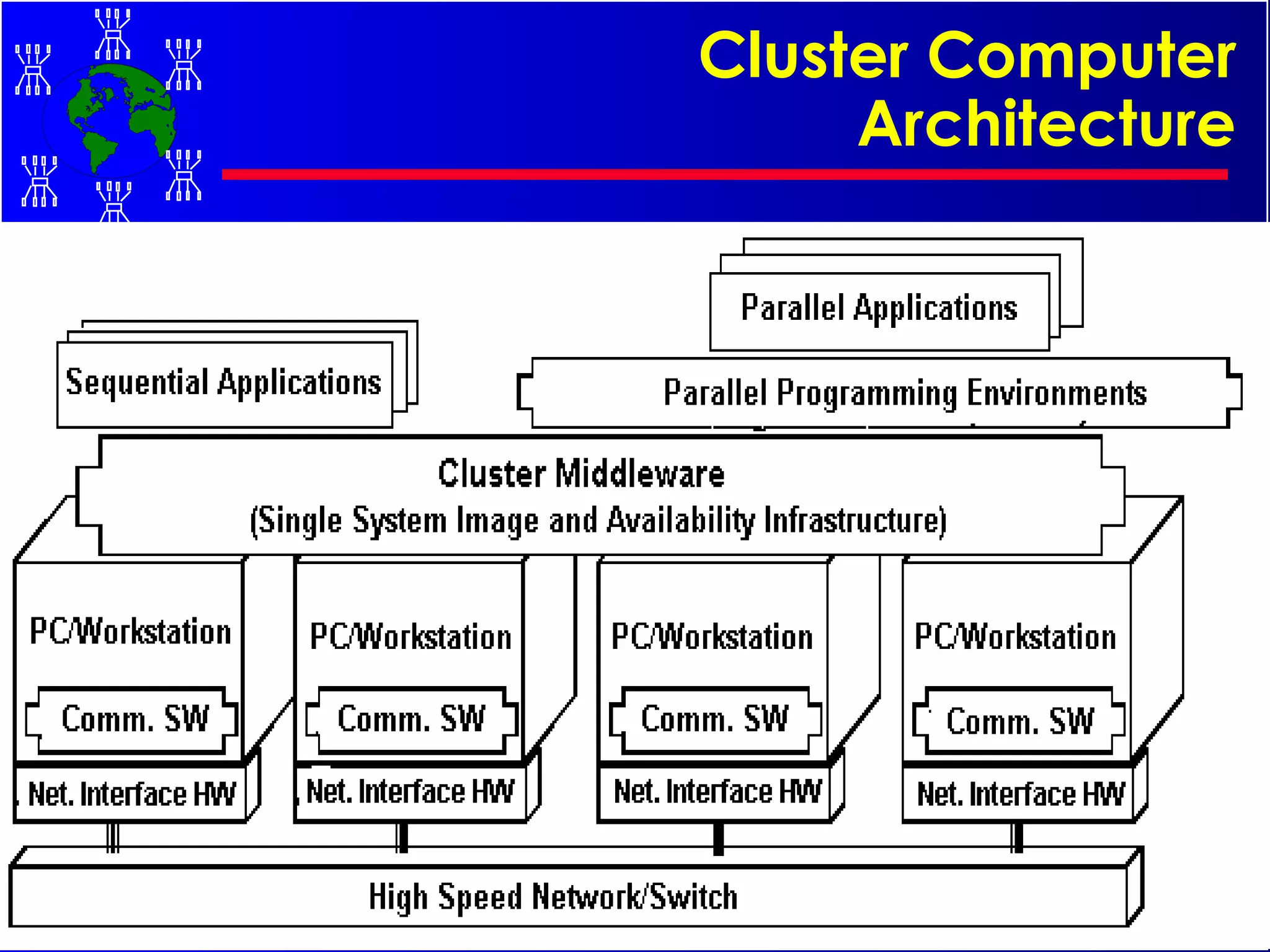 Cluster Computer Architecture

Parallel Applications

Sequential Applications

Parallel Programming Environments

Cluster Middleware
(Single System Image and Availability Infrastructure)

PC/Workstation

Comm. SW

Net. Interface HW

PC/Workstation

Comm. SW

Net. Interface HW

PC/Workstation

Comm. SW

Net. Interface HW

PC/Workstation

Comm. SW

Net. Interface HW

High Speed Network/Switch